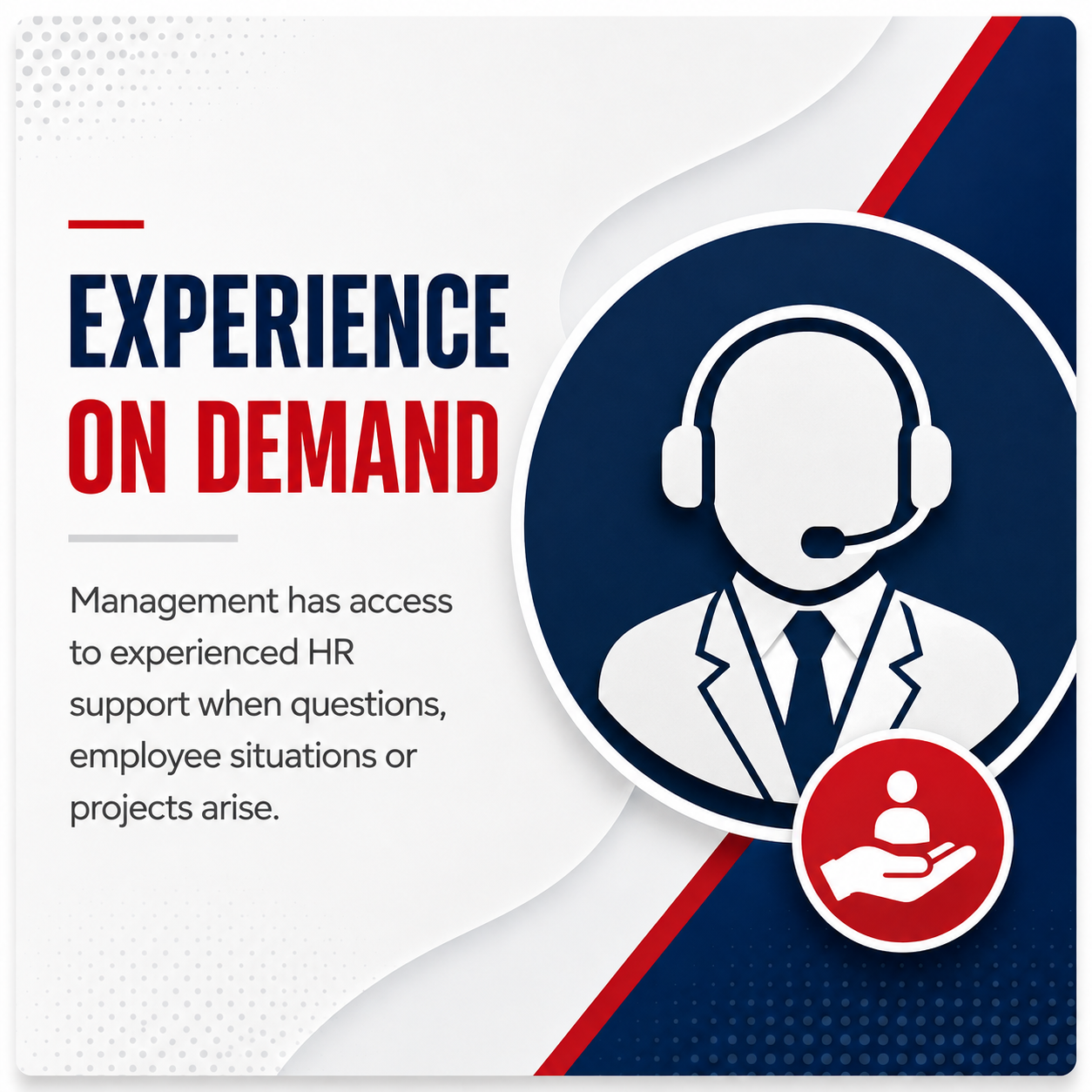 EXPERIENCE
ON DEMAND

Management has access to experienced HR support when questions, employee situations or projects arise.